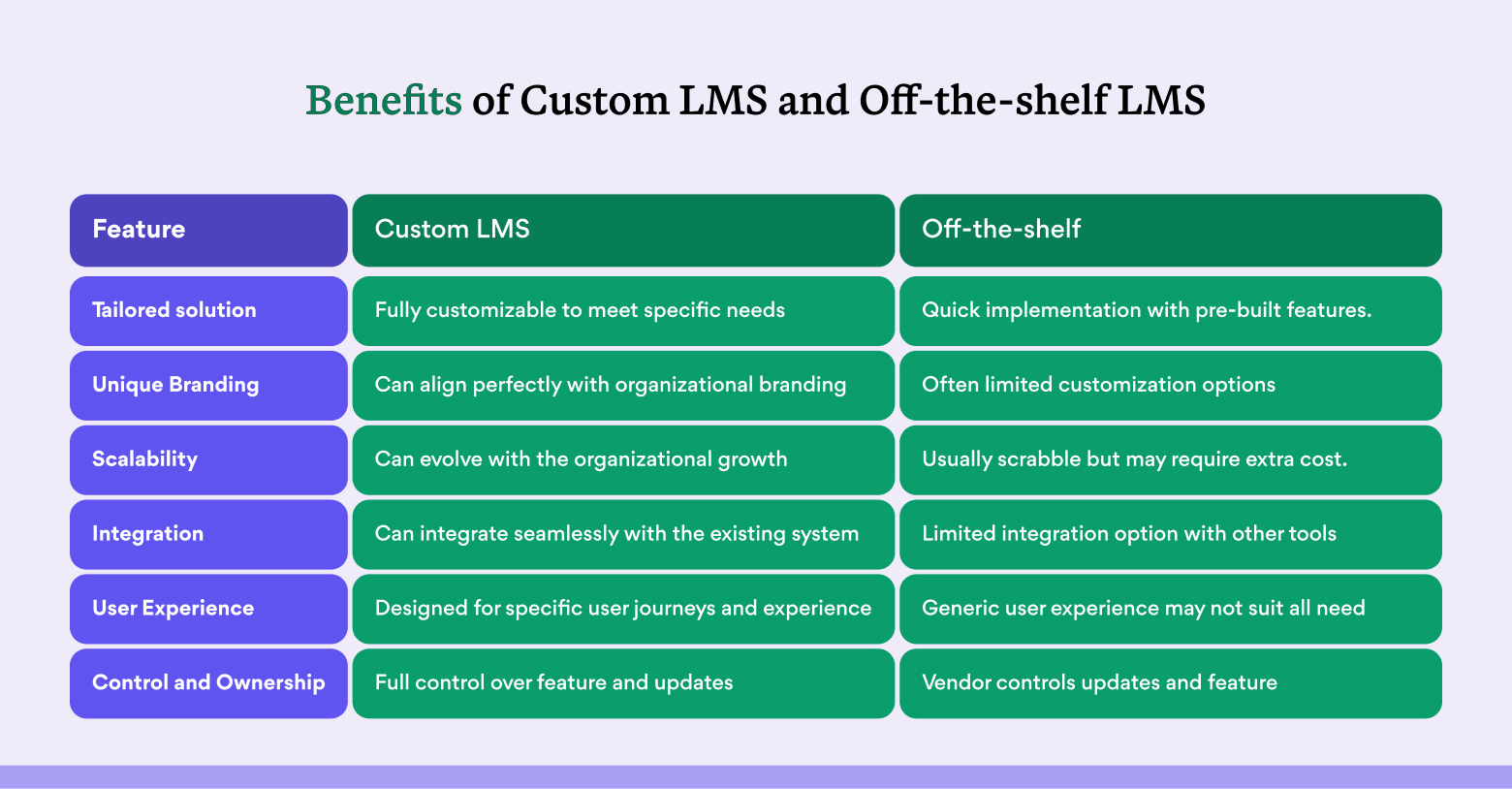 Benefits of Custom LMS and Off-the-shelf LMS

| Feature | Custom LMS | Off-the-shelf |
|---|---|---|
| Tailored solution | Fully customizable to meet specific needs | Quick implementation with pre-built features. |
| Unique Branding | Can align perfectly with organizational branding | Often limited customization options |
| Scalability | Can evolve with the organizational growth | Usually scrabble but may require extra cost. |
| Integration | Can integrate seamlessly with the existing system | Limited integration option with other tools |
| User Experience | Designed for specific user journeys and experience | Generic user experience may not suit all need |
| Control and Ownership | Full control over feature and updates | Vendor controls updates and feature |